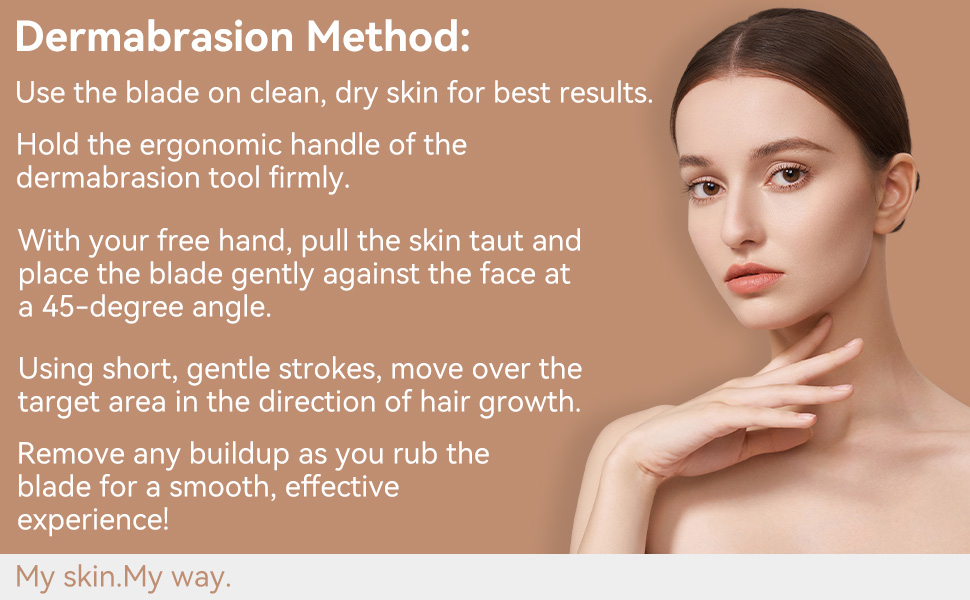 Dermabrasion Method:

Use the blade on clean, dry skin for best results.

Hold the ergonomic handle of the dermabrasion tool firmly.

With your free hand, pull the skin taut and place the blade gently against the face at a 45-degree angle.

Using short, gentle strokes, move over the target area in the direction of hair growth.

Remove any buildup as you rub the blade for a smooth, effective experience!

My skin.My way.